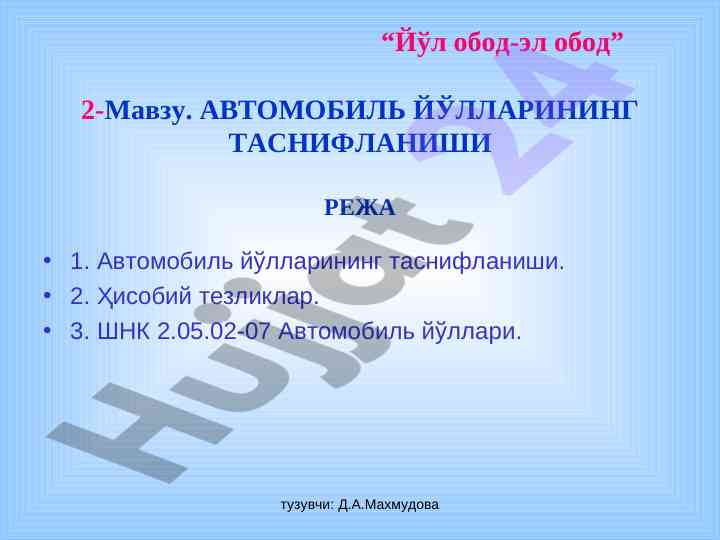 “Йўл обод-эл обод”

2-Мавзу. АВТОМОБИЛЬ ЙЎЛЛАРИНИНГ ТАСНИФЛАНИШИ

РЕЖА

• 1. Автомобиль йўлларининг таснифланиши.
• 2. Ҳисобий тезликлар.
• 3. ШНК 2.05.02-07 Автомобиль йўллари.

Hujjat 24

тузувчи: Д.А.Махмудова